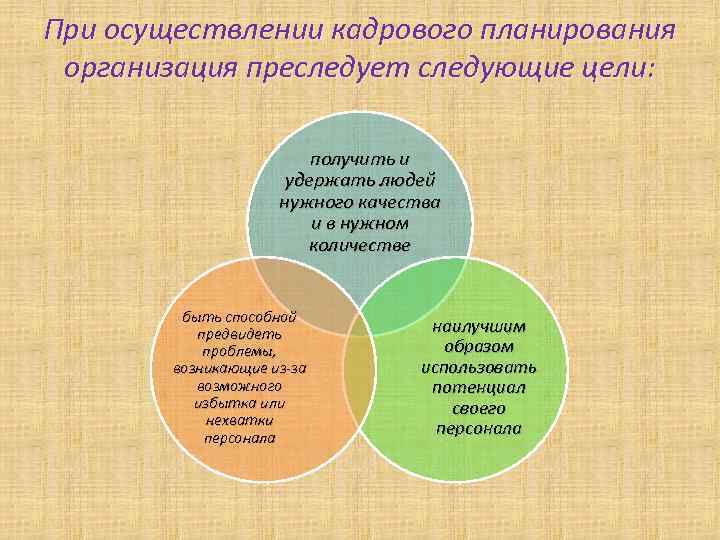 При осуществлении кадрового планирования организация преследует следующие цели:

получить и удержать людей нужного качества и в нужном количестве

быть способной предвидеть проблемы, возникающие из-за возможного избытка или нехватки персонала

наилучшим образом использовать потенциал своего персонала